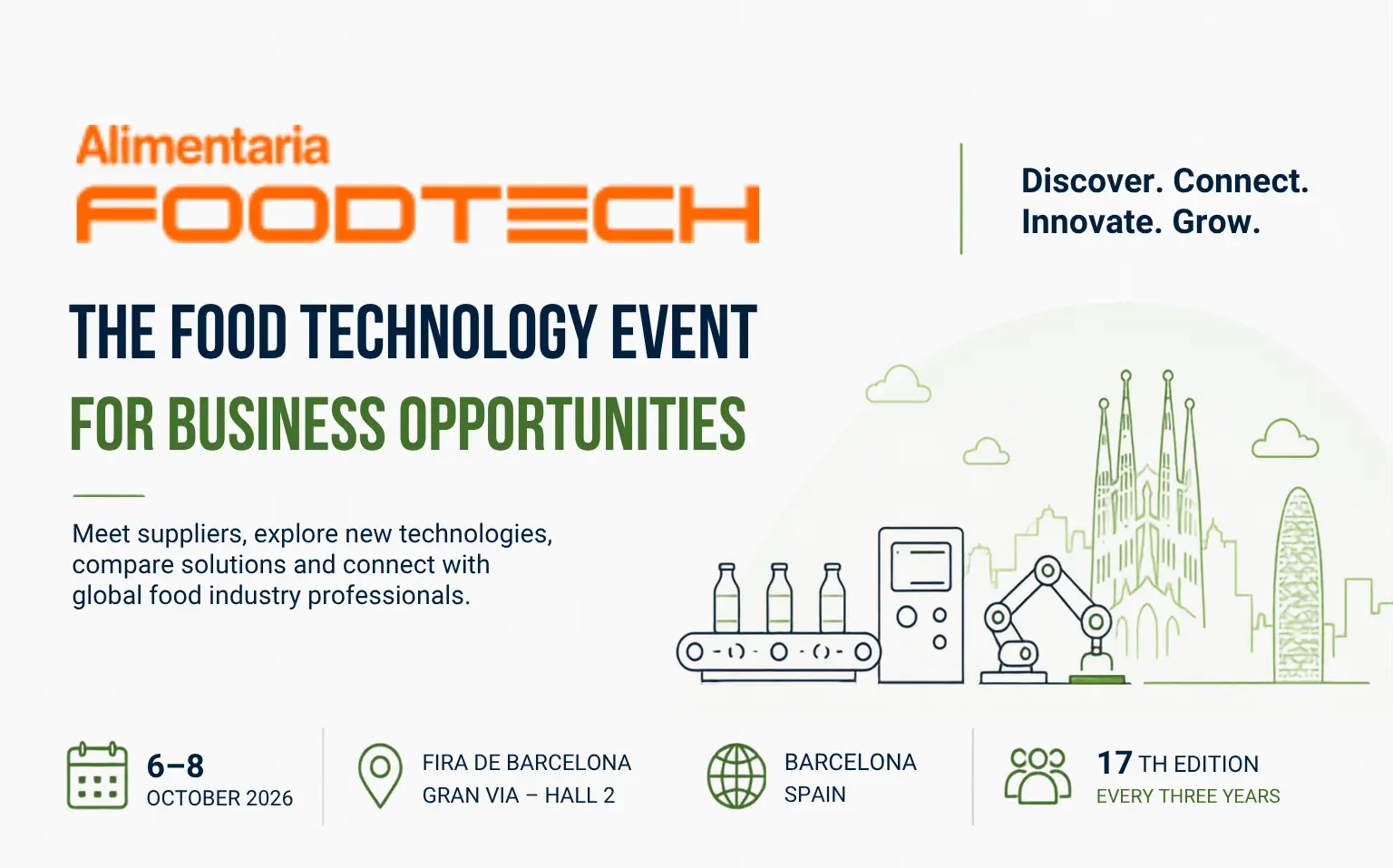 Alimentaria
FOODTECH

Discover. Connect.
Innovate. Grow.

THE FOOD TECHNOLOGY EVENT
FOR BUSINESS OPPORTUNITIES

Meet suppliers, explore new technologies, compare solutions and connect with global food industry professionals.

6–8
OCTOBER 2026

FIRA DE BARCELONA
GRAN VIA – HALL 2

BARCELONA
SPAIN

17 TH EDITION
EVERY THREE YEARS